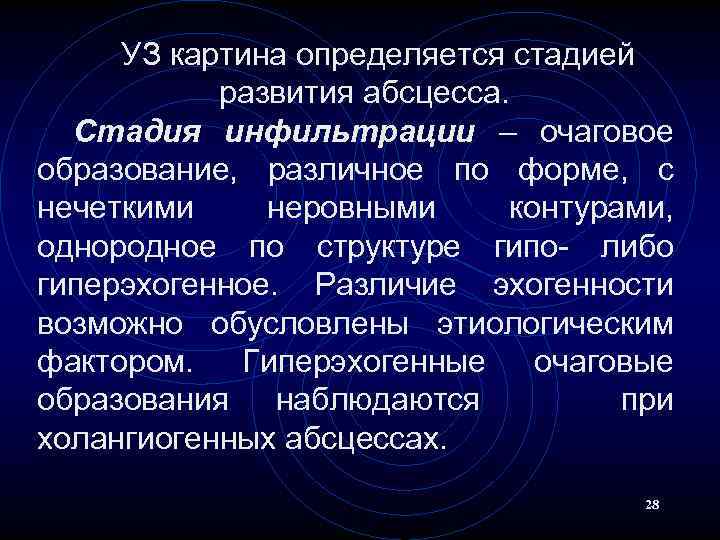 УЗ картина определяется стадией развития абсцесса.

Стадия инфильтрации – очаговое образование, различное по форме, с нечеткими неровными контурами, однородное по структуре гипо- либо гиперэхогенное. Различие эхогенности возможно обусловлены этиологическим фактором. Гиперэхогенные очаговые образования наблюдаются при холангиогенных абсцессах.

28